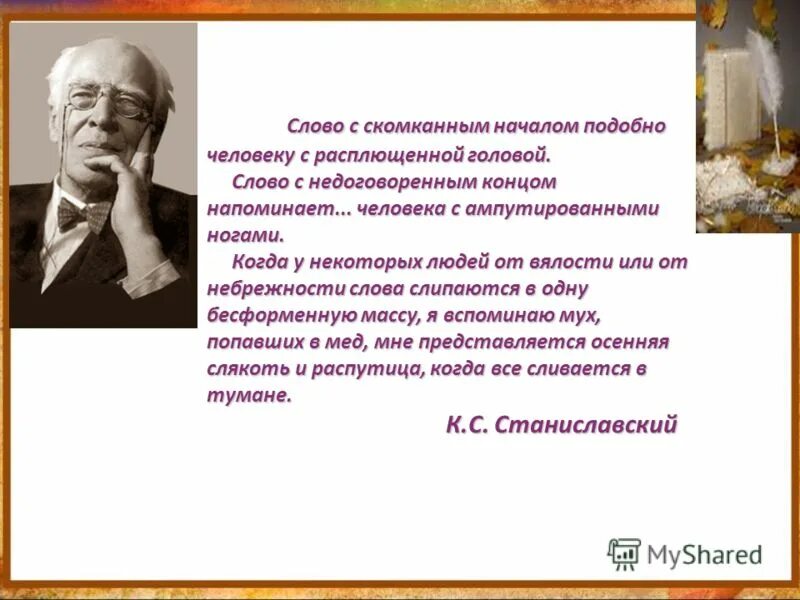 Слово с скомканным началом подобно человеку с расплющенной головой.

Слово с недоговоренным концом напоминает... человека с ампутированными ногами.

Когда у некоторых людей от вялости или от небрежности слова слипаются в одну бесформенную массу, я вспоминаю мух, попавших в мед, мне представляется осенняя слякоть и распутица, когда все сливается в тумане.

К.С. Станиславский

MyShared